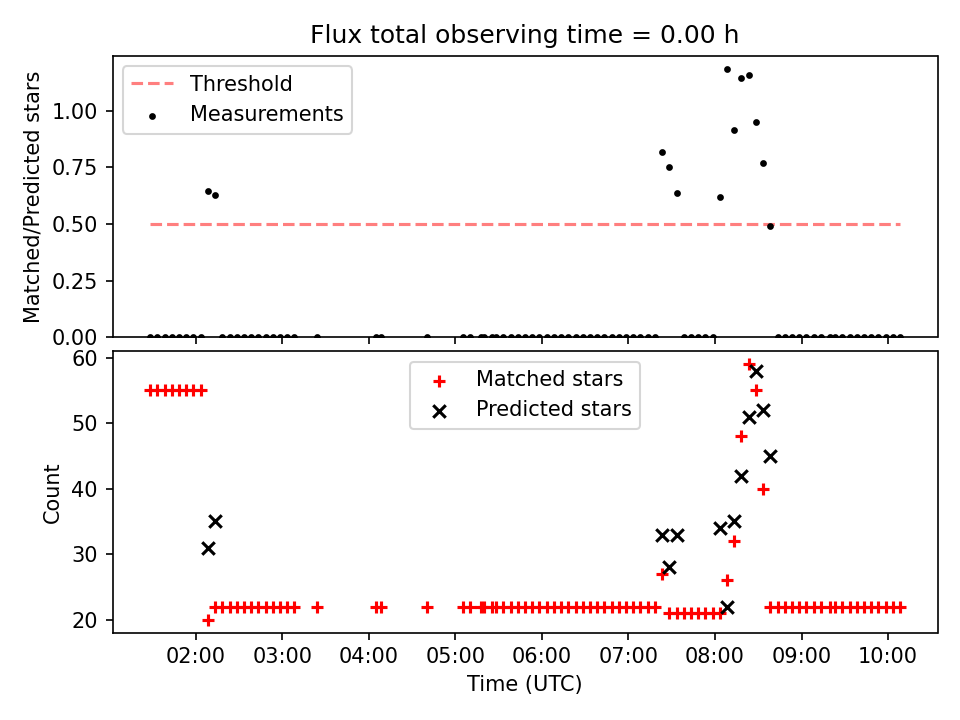 Flux total observing time = 0.00 h

Threshold
Measurements

Matched/Predicted stars

1.00
0.75
0.50
0.25
0.00

Matched stars
Predicted stars

Count

60
50
40
30
20

02:00
03:00
04:00
05:00
06:00
07:00
08:00
09:00
10:00

Time (UTC)